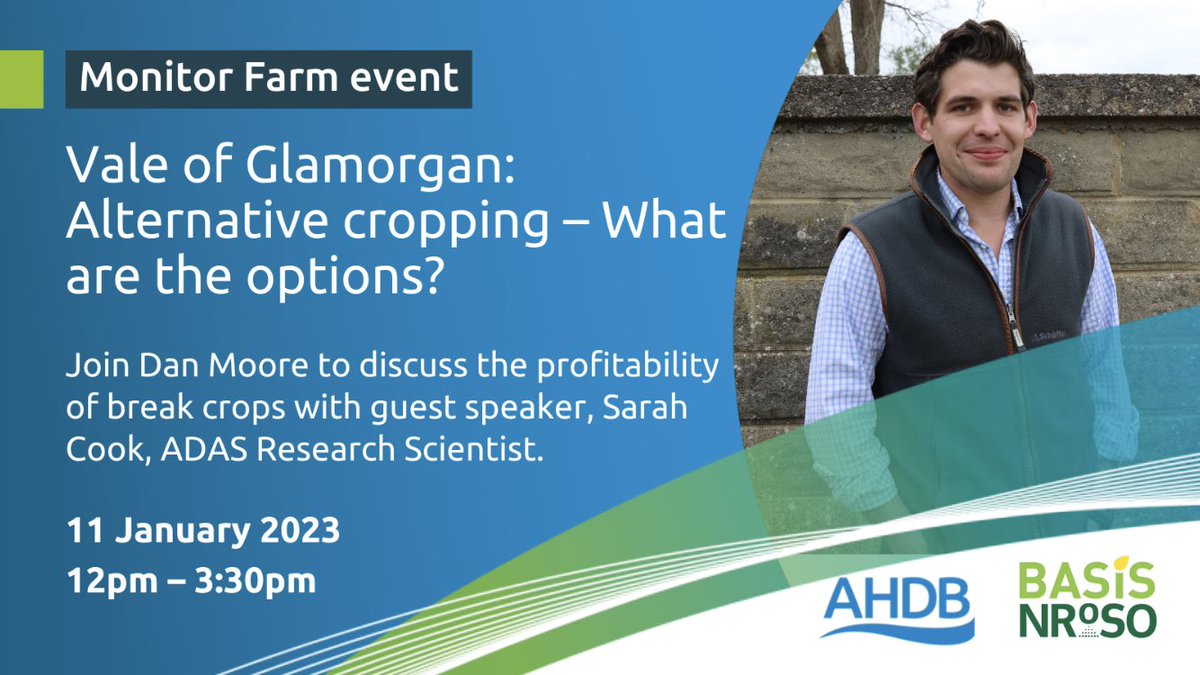 Monitor Farm event

Vale of Glamorgan: Alternative cropping – What are the options?

Join Dan Moore to discuss the profitability of break crops with guest speaker, Sarah Cook, ADAS Research Scientist.

11 January 2023
12pm – 3:30pm

AHDB

BASIS
NRoSO